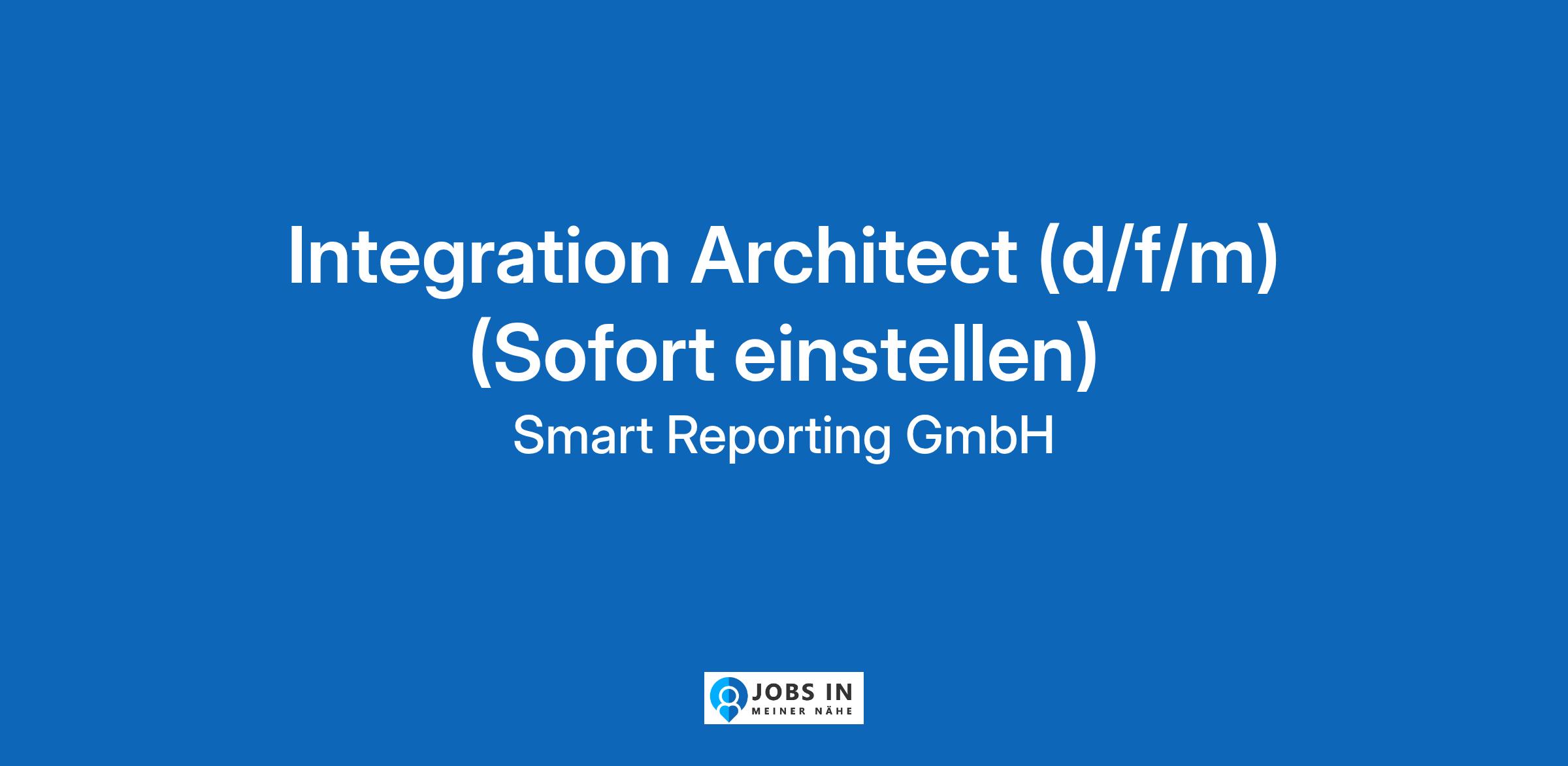 Integration Architect (d/f/m) (Sofort einstellen)

Smart Reporting GmbH

JOBS IN
MEINER NÄHE